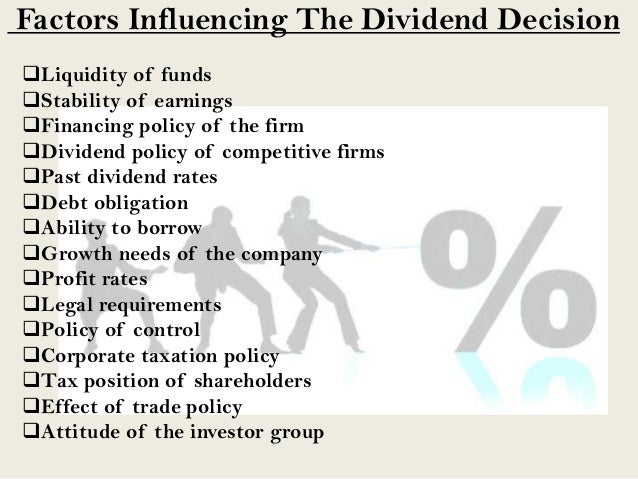 Factors Influencing The Dividend Decision

❑Liquidity of funds
❑Stability of earnings
❑Financing policy of the firm
❑Dividend policy of competitive firms
❑Past dividend rates
❑Debt obligation
❑Ability to borrow
❑Growth needs of the company
❑Profit rates
❑Legal requirements
❑Policy of control
❑Corporate taxation policy
❑Tax position of shareholders
❑Effect of trade policy
❑Attitude of the investor group

%